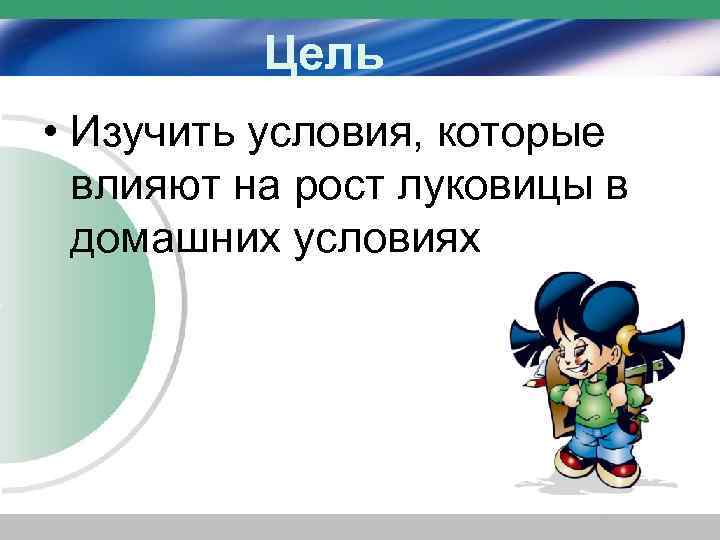 Цель

• Изучить условия, которые влияют на рост луковицы в домашних условиях